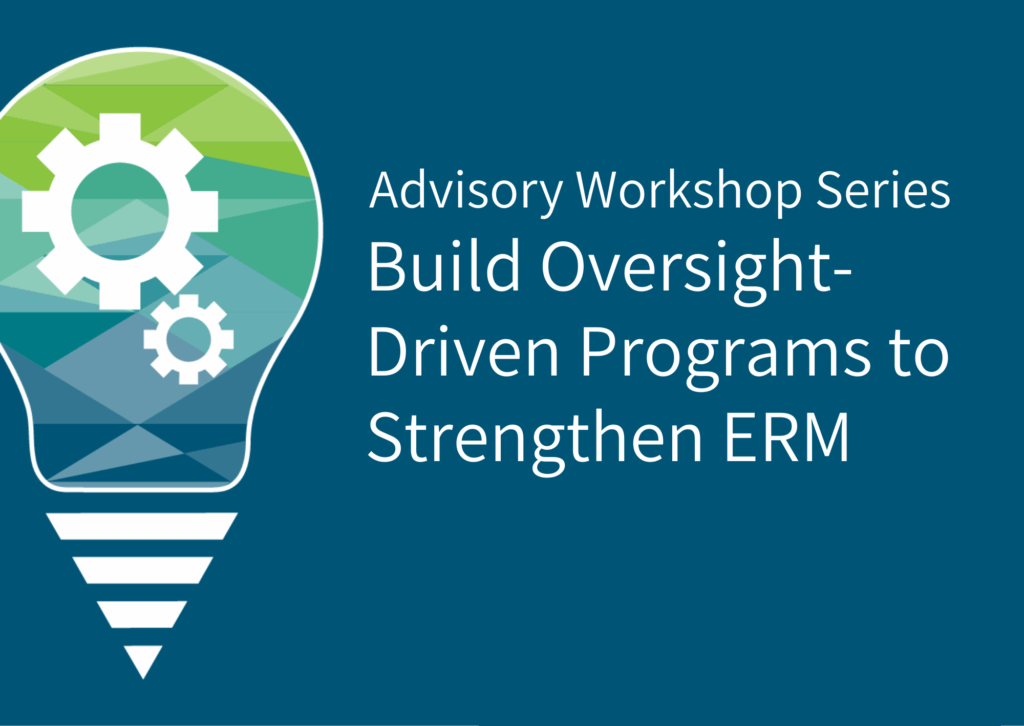 Advisory Workshop Series
Build Oversight-Driven Programs to Strengthen ERM